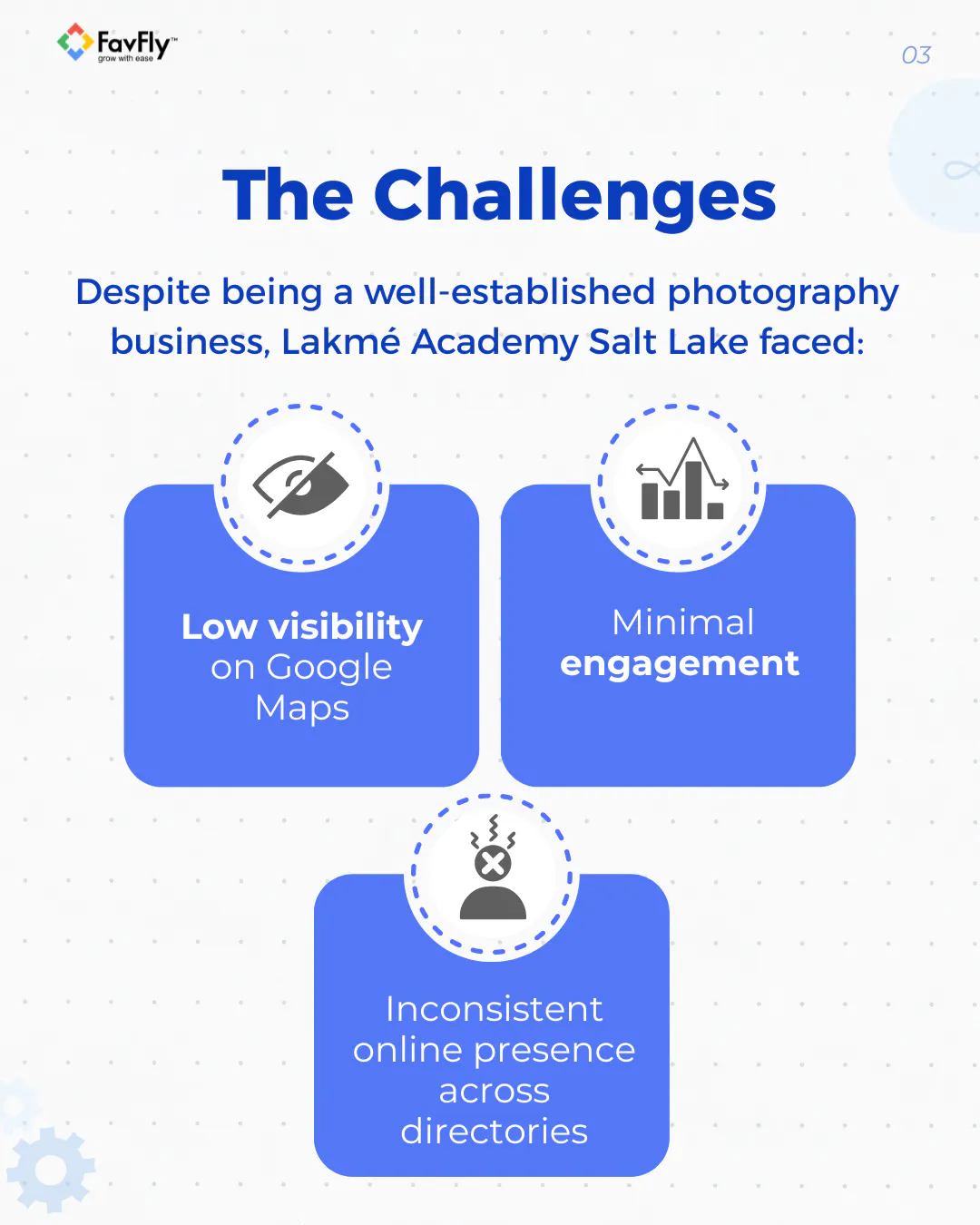 FavFly™
grow with ease

03

The Challenges

Despite being a well-established photography business, Lakmé Academy Salt Lake faced:

Low visibility on Google Maps

Minimal engagement

Inconsistent online presence across directories